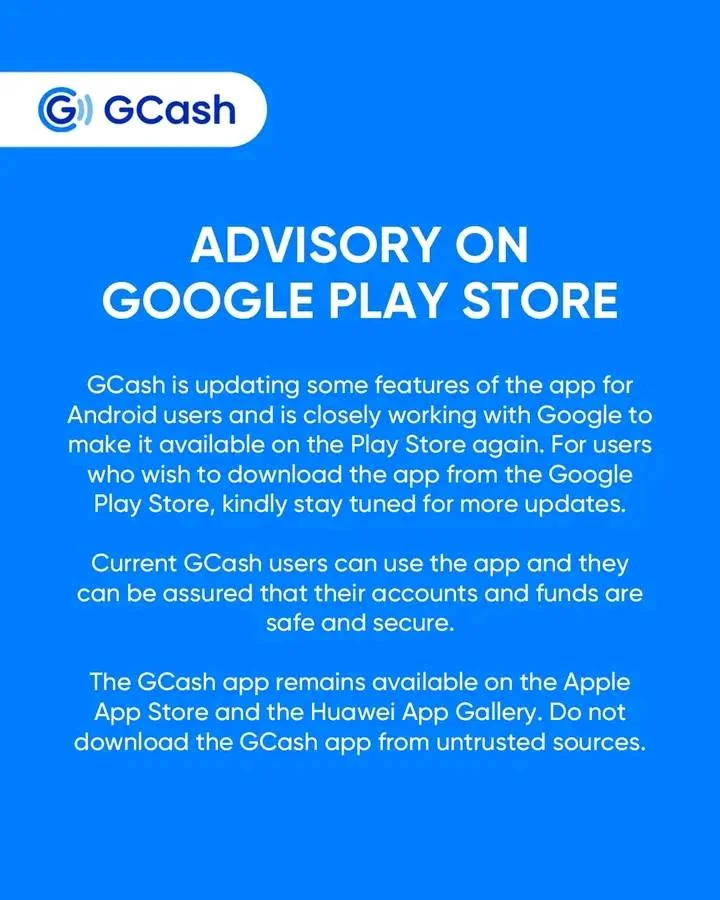 GCash

ADVISORY ON GOOGLE PLAY STORE

GCash is updating some features of the app for Android users and is closely working with Google to make it available on the Play Store again. For users who wish to download the app from the Google Play Store, kindly stay tuned for more updates.

Current GCash users can use the app and they can be assured that their accounts and funds are safe and secure.

The GCash app remains available on the Apple App Store and the Huawei App Gallery. Do not download the GCash app from untrusted sources.